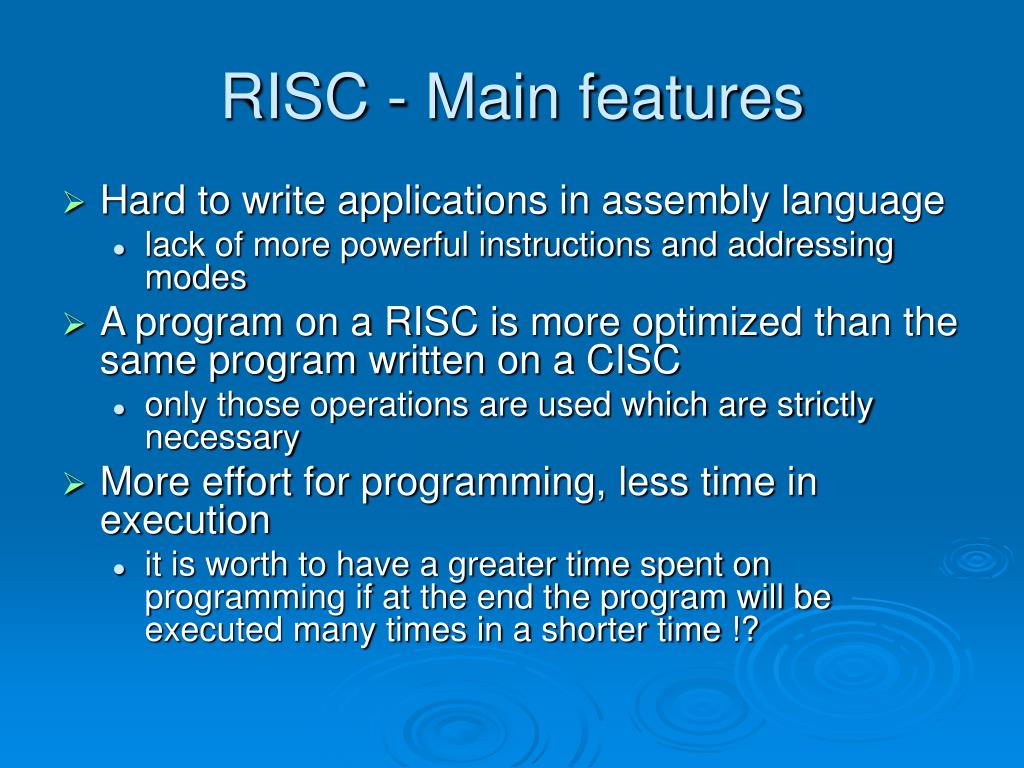 RISC - Main features

➢ Hard to write applications in assembly language
• lack of more powerful instructions and addressing modes
➢ A program on a RISC is more optimized than the same program written on a CISC
• only those operations are used which are strictly necessary
➢ More effort for programming, less time in execution
• it is worth to have a greater time spent on programming if at the end the program will be executed many times in a shorter time !?